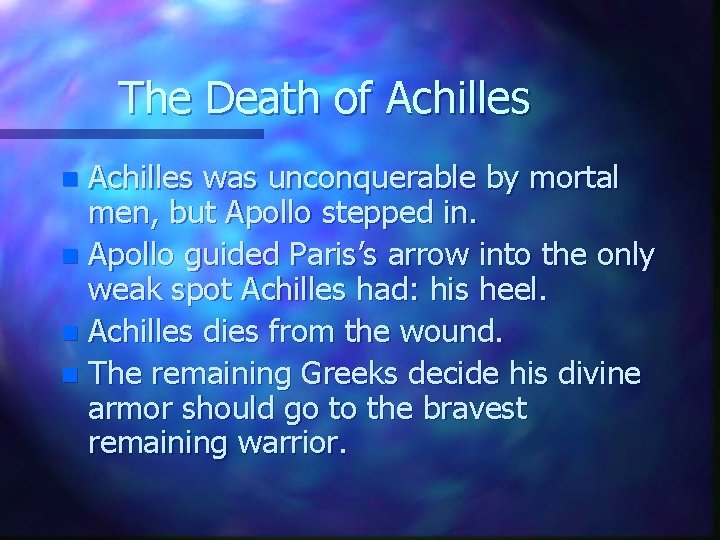 The Death of Achilles

- Achilles was unconquerable by mortal men, but Apollo stepped in.
- Apollo guided Paris's arrow into the only weak spot Achilles had: his heel.
- Achilles dies from the wound.
- The remaining Greeks decide his divine armor should go to the bravest remaining warrior.